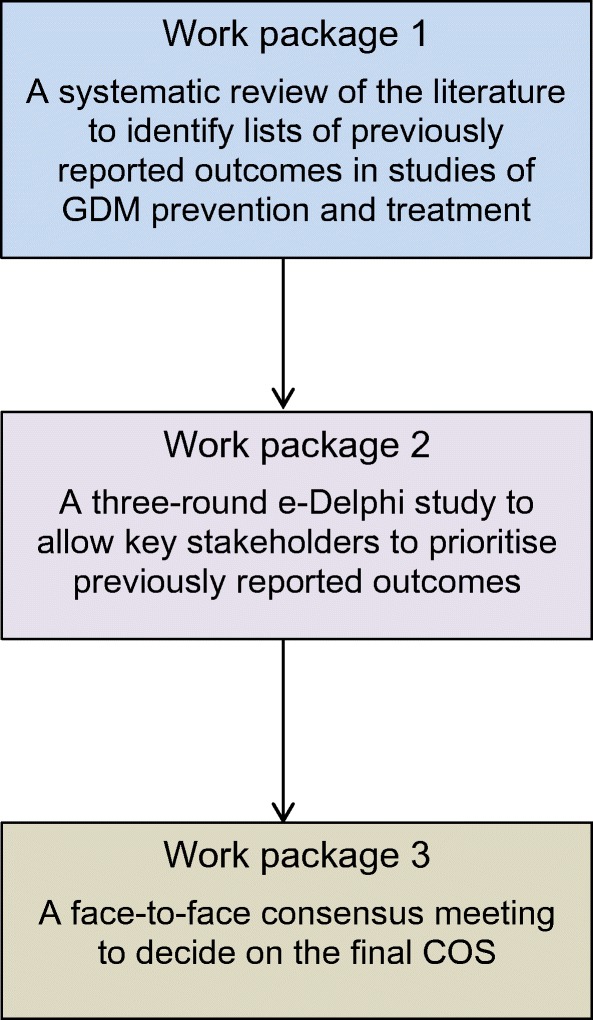 Work package 1

A systematic review of the literature to identify lists of previously reported outcomes in studies of GDM prevention and treatment

Work package 2

A three-round e-Delphi study to allow key stakeholders to prioritise previously reported outcomes

Work package 3

A face-to-face consensus meeting to decide on the final COS